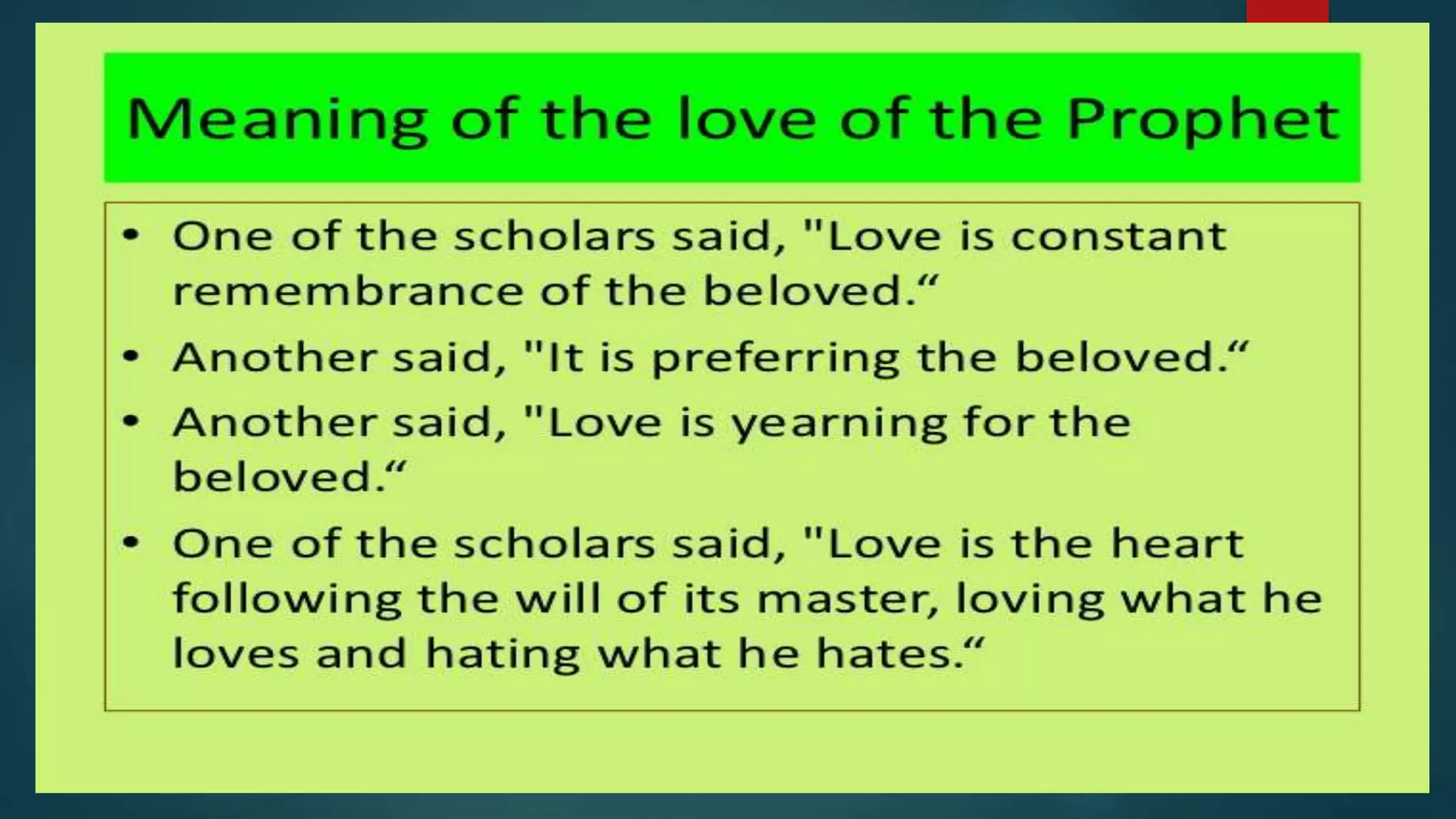 Meaning of the love of the Prophet

• One of the scholars said, "Love is constant remembrance of the beloved.“
• Another said, "It is preferring the beloved.“
• Another said, "Love is yearning for the beloved.“
• One of the scholars said, "Love is the heart following the will of its master, loving what he loves and hating what he hates.“